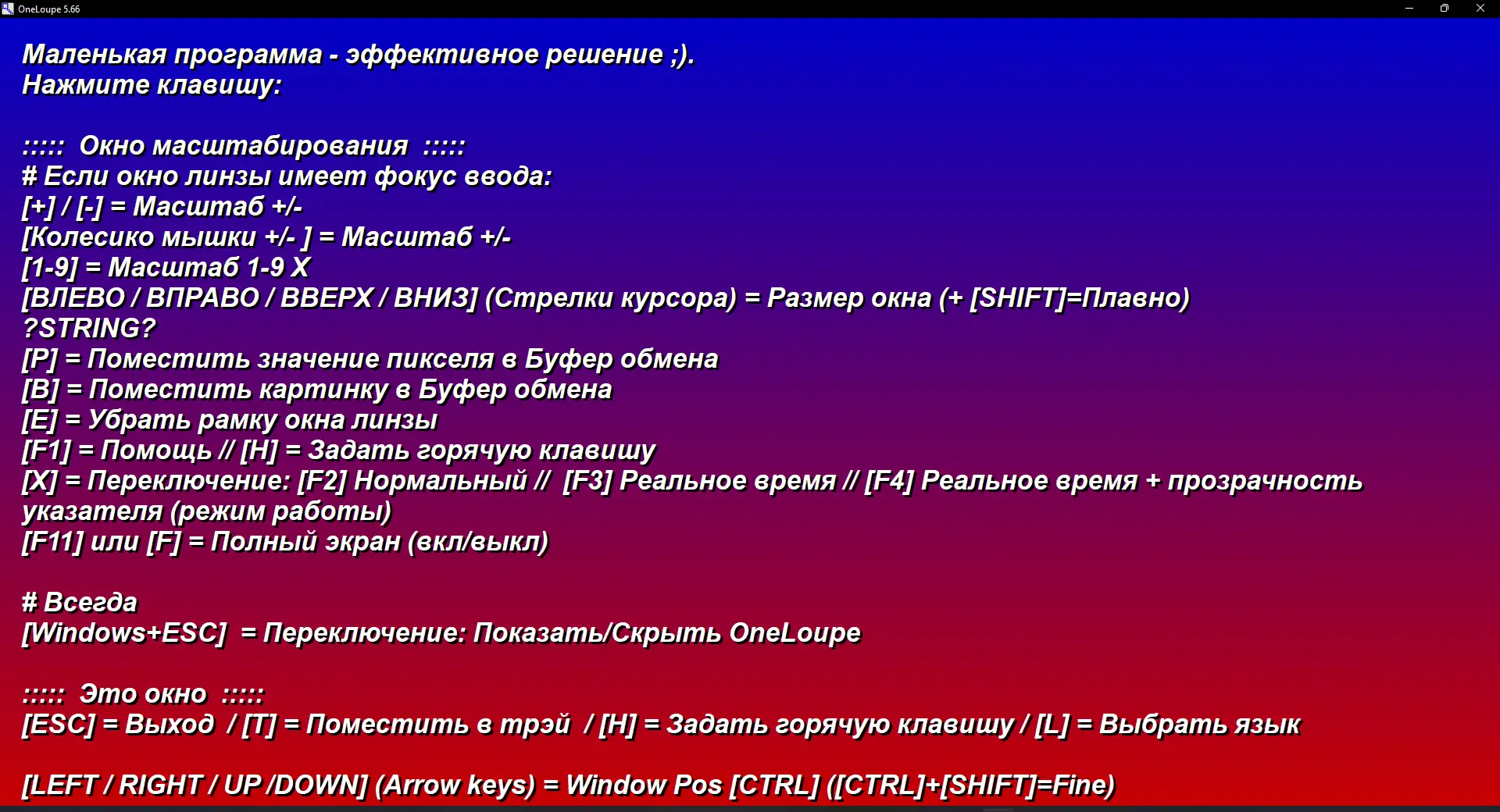 OneLoupe 5.66

Маленькая программа - эффективное решение ;).
Нажмите клавишу:

::::: Окно масштабирования :::::
# Если окно линзы имеет фокус ввода:
[+] / [-] = Масштаб +/-
[Колесико мышки +/- ] = Масштаб +/-
[1-9] = Масштаб 1-9 X
[ВЛЕВО / ВПРАВО / ВВЕРХ / ВНИЗ] (Стрелки курсора) = Размер окна (+ [SHIFT]=Плавно)
?STRING?
[P] = Поместить значение пикселя в Буфер обмена
[B] = Поместить картинку в Буфер обмена
[E] = Убрать рамку окна линзы
[F1] = Помощь // [H] = Задать горячую клавишу
[X] = Переключение: [F2] Нормальный // [F3] Реальное время // [F4] Реальное время + прозрачность указателя (режим работы)
[F11] или [F] = Полный экран (вкл/выкл)

# Всегда
[Windows+ESC] = Переключение: Показать/Скрыть OneLoupe

::::: Это окно :::::
[ESC] = Выход / [T] = Поместить в трэй / [H] = Задать горячую клавишу / [L] = Выбрать язык

[LEFT / RIGHT / UP /DOWN] (Arrow keys) = Window Pos [CTRL] ([CTRL]+[SHIFT]=Fine)